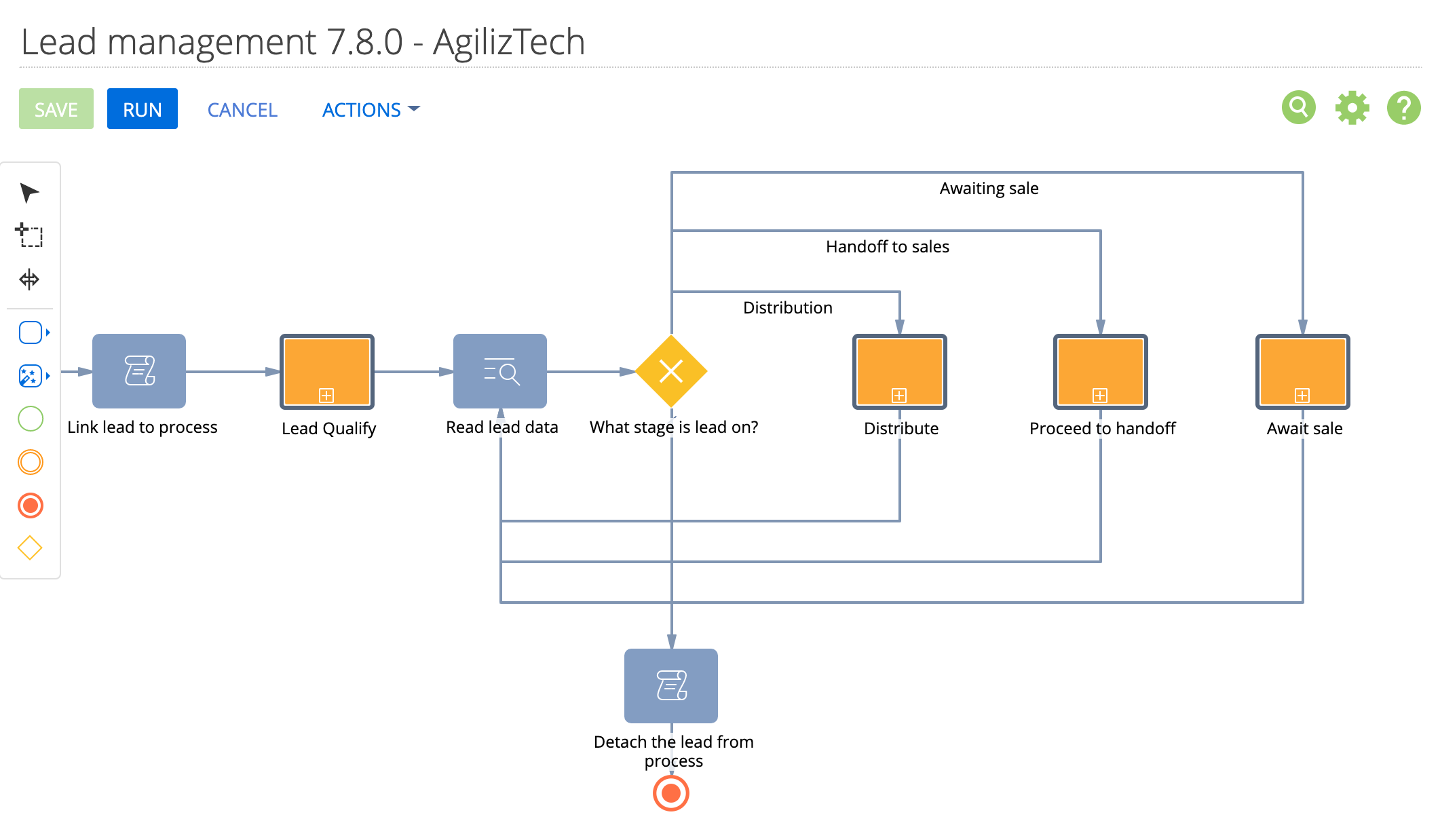 Lead management 7.8.0 - AgilizTech

SAVE RUN CANCEL ACTIONS

Awaiting sale

Handoff to sales

Distribution

Link lead to process

Lead Qualify

Read lead data

What stage is lead on?

Distribute

Proceed to handoff

Await sale

Detach the lead from process